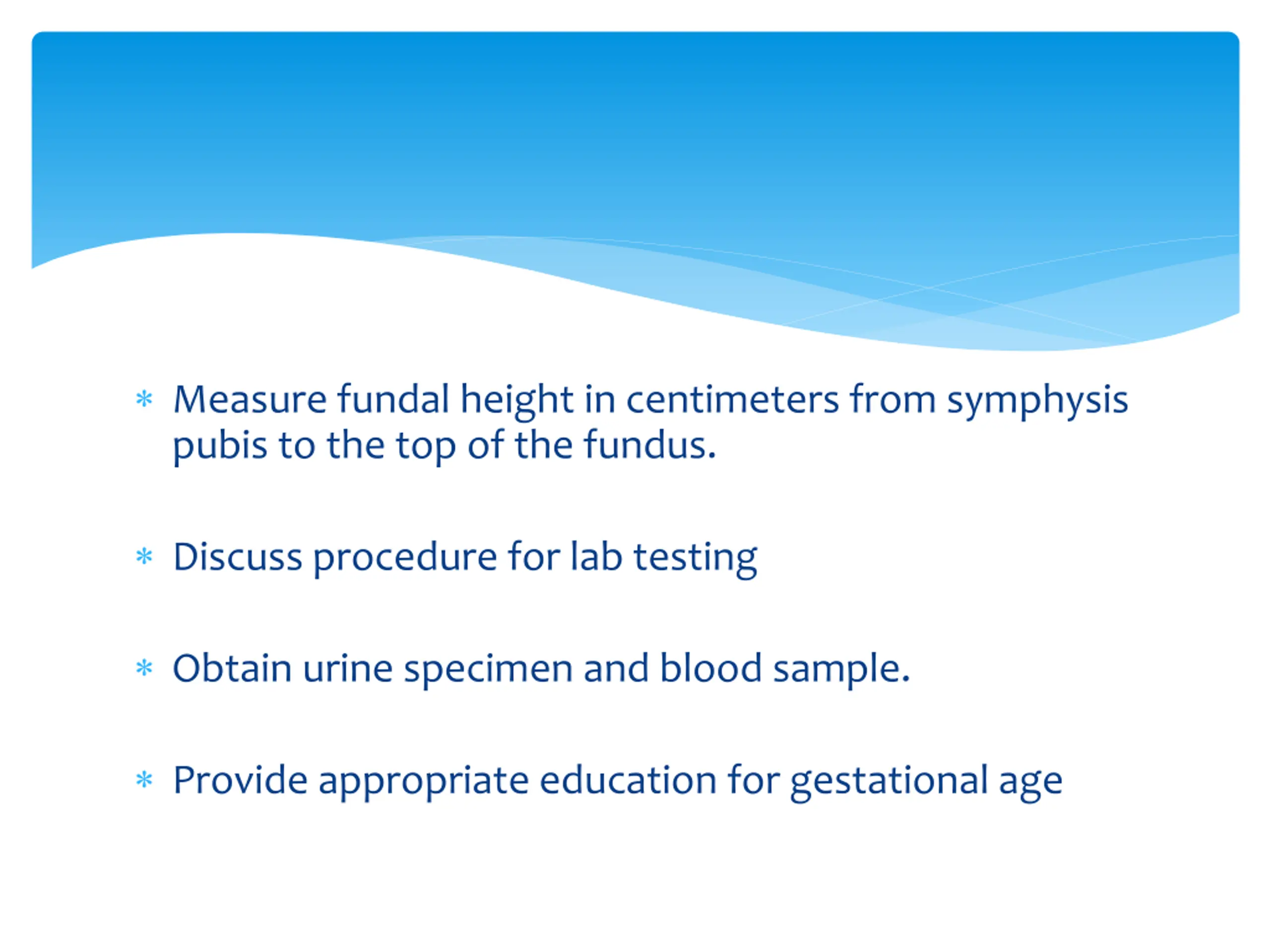 * Measure fundal height in centimeters from symphysis pubis to the top of the fundus.

* Discuss procedure for lab testing

* Obtain urine specimen and blood sample.

* Provide appropriate education for gestational age